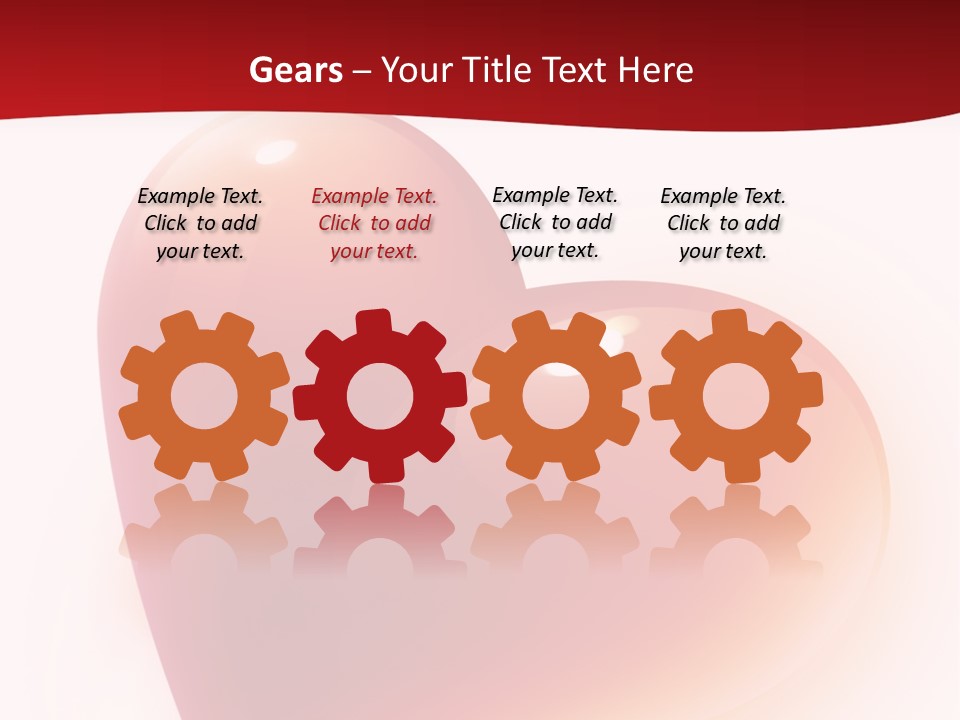 Gears – Your Title Text Here

Example Text. Click to add your text.

Example Text. Click to add your text.

Example Text. Click to add your text.

Example Text. Click to add your text.